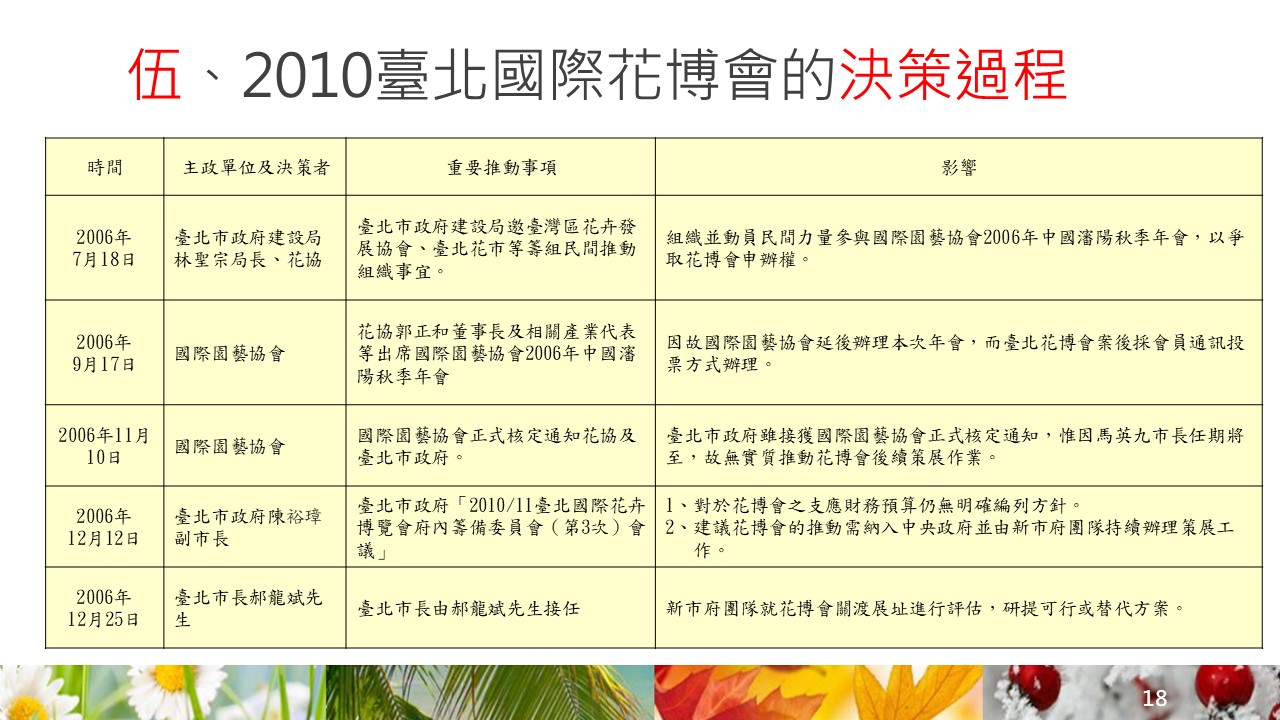 伍、2010臺北國際花博會的決策過程

| 時間 | 主政單位及決策者 | 重要推動事項 | 影響 |
|---|---|---|---|
| 2006年7月18日 | 臺北市政府建設局林聖宗局長、花協 | 臺北市政府建設局邀臺灣區花卉發展協會、臺北花市等籌組民間推動組織事宜。 | 組織並動員民間力量參與國際園藝協會2006年中國瀋陽秋季年會，以爭取花博會申辦權。 |
| 2006年9月17日 | 國際園藝協會 | 花協郭正和董事長及相關產業代表等出席國際園藝協會2006年中國瀋陽秋季年會 | 因故國際園藝協會延後辦理本次年會，而臺北花博會案後採會員通訊投票方式辦理。 |
| 2006年11月10日 | 國際園藝協會 | 國際園藝協會正式核定通知花協及臺北市政府。 | 臺北市政府雖接獲國際園藝協會正式核定通知，惟因馬英九市長任期將至，故無實質推動花博會後續策展作業。 |
| 2006年12月12日 | 臺北市政府陳裕璋副市長 | 臺北市政府「2010/11臺北國際花卉博覽會府內籌備委員會（第3次）會議」 | 1、對於花博會之支應財務預算仍無明確編列方針。 2、建議花博會的推動需納入中央政府並由新市府團隊持續辦理策展工作。 |
| 2006年12月25日 | 臺北市長郝龍斌先生 | 臺北市長由郝龍斌先生接任 | 新市府團隊就花博會關渡展址進行評估，研提可行或替代方案。 |

18